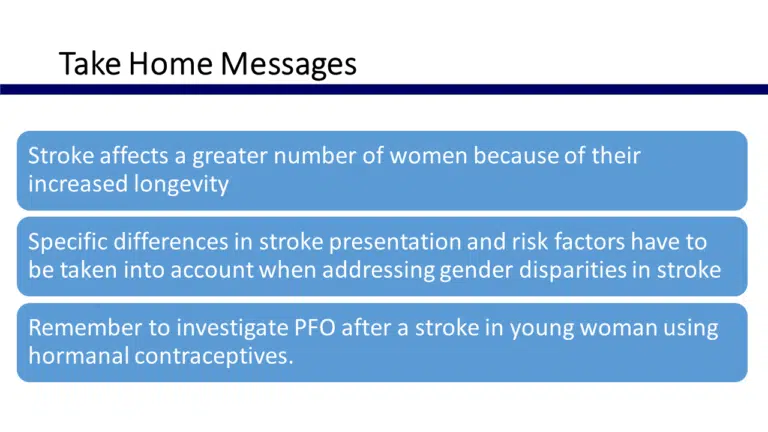 Take Home Messages

Stroke affects a greater number of women because of their increased longevity

Specific differences in stroke presentation and risk factors have to be taken into account when addressing gender disparities in stroke

Remember to investigate PFO after a stroke in young woman using hormanal contraceptives.